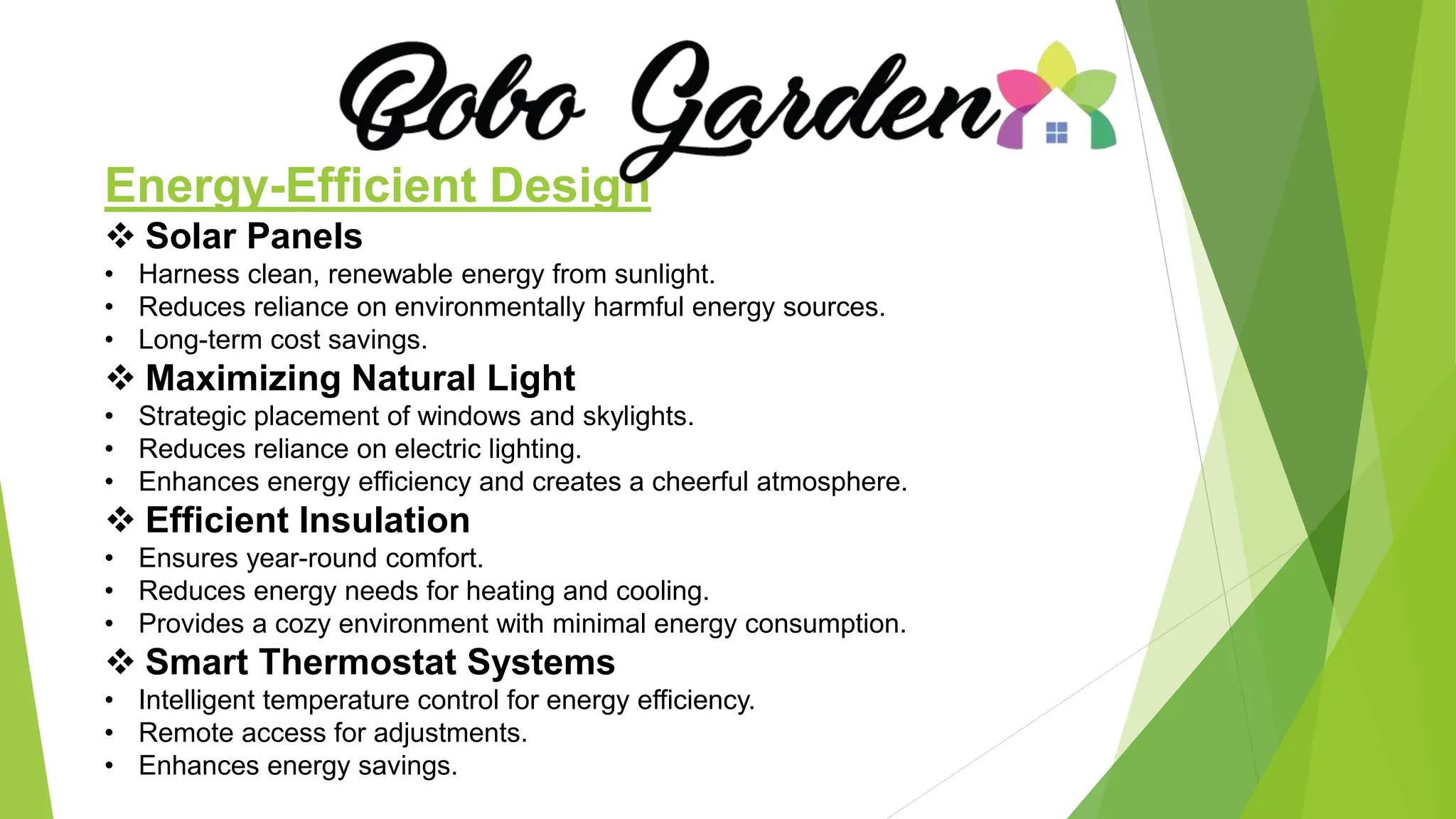 Bobo Garden

Energy-Efficient Design

❖ Solar Panels
• Harness clean, renewable energy from sunlight.
• Reduces reliance on environmentally harmful energy sources.
• Long-term cost savings.

❖ Maximizing Natural Light
• Strategic placement of windows and skylights.
• Reduces reliance on electric lighting.
• Enhances energy efficiency and creates a cheerful atmosphere.

❖ Efficient Insulation
• Ensures year-round comfort.
• Reduces energy needs for heating and cooling.
• Provides a cozy environment with minimal energy consumption.

❖ Smart Thermostat Systems
• Intelligent temperature control for energy efficiency.
• Remote access for adjustments.
• Enhances energy savings.